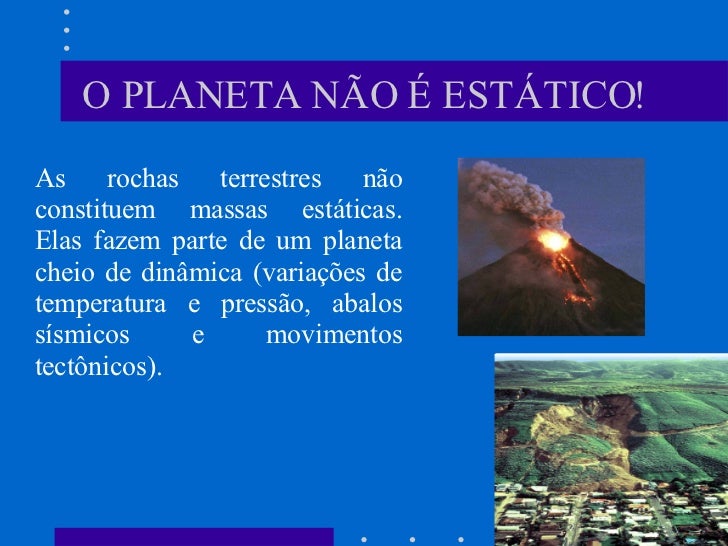 O PLANETA NÃO É ESTÁTICO!

As rochas terrestres não constituem massas estáticas. Elas fazem parte de um planeta cheio de dinâmica (variações de temperatura e pressão, abalos sísmicos e movimentos tectônicos).